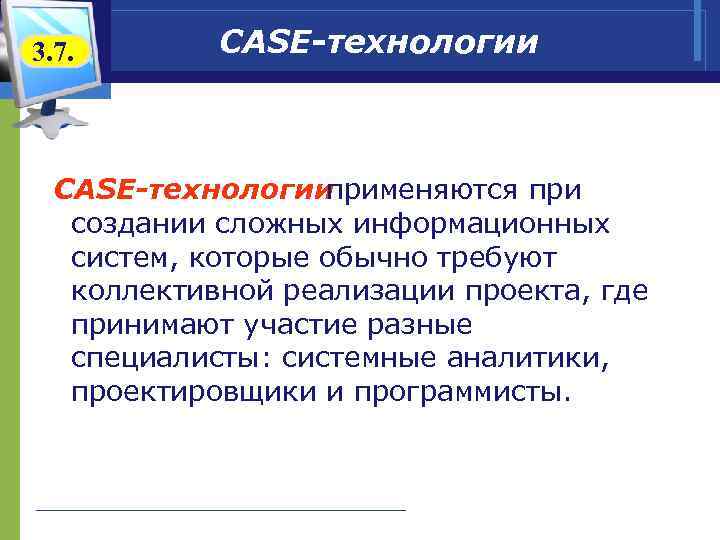 3.7.

CASE-технологии

CASE-технологии применяются при создании сложных информационных систем, которые обычно требуют коллективной реализации проекта, где принимают участие разные специалисты: системные аналитики, проектировщики и программисты.